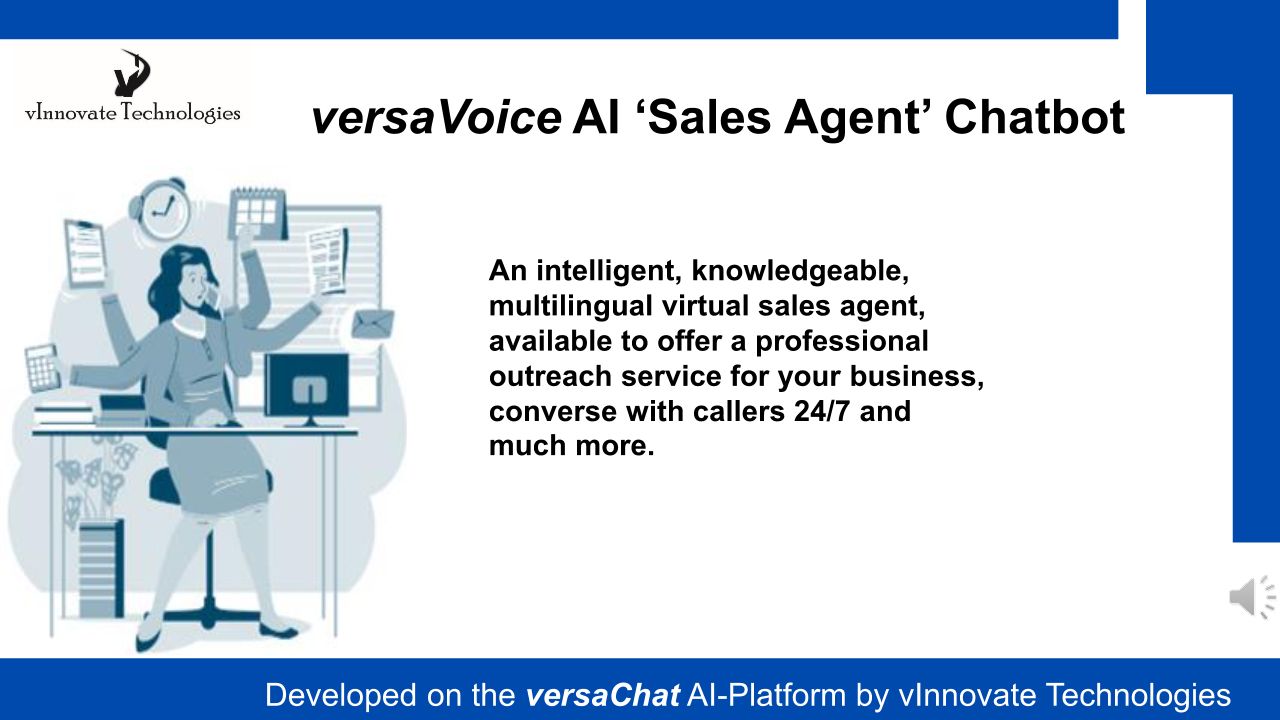 vInnovate Technologies

versaVoice AI ‘Sales Agent’ Chatbot

An intelligent, knowledgeable, multilingual virtual sales agent, available to offer a professional outreach service for your business, converse with callers 24/7 and much more.

Developed on the versaChat AI-Platform by vInnovate Technologies